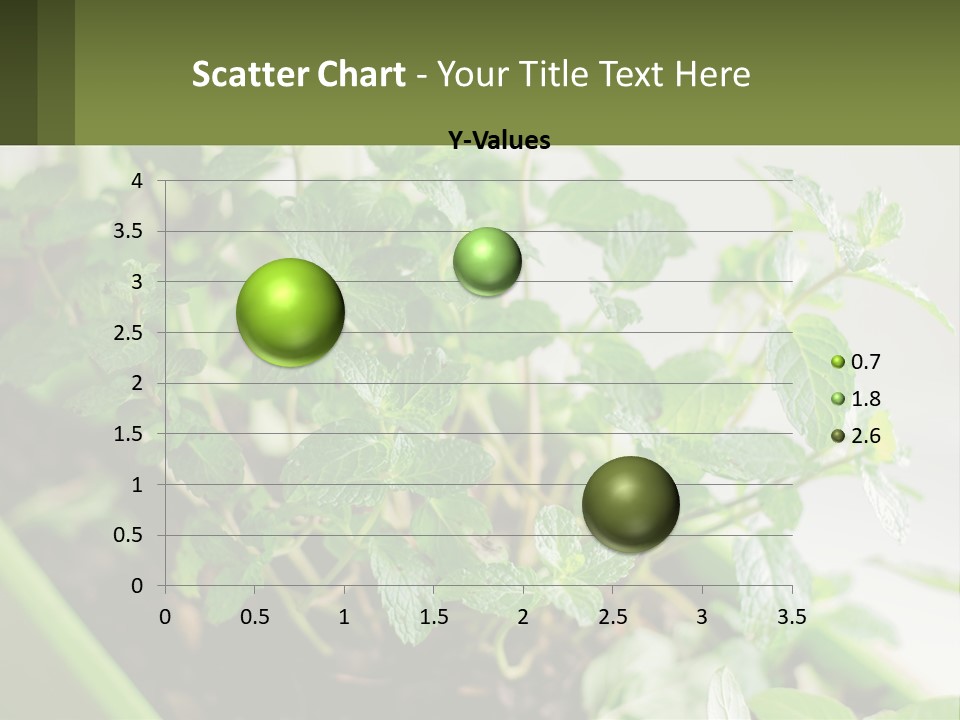 Scatter Chart - Your Title Text Here

Y-Values

4
3.5
3
2.5
2
1.5
1
0.5
0

0 0.5 1 1.5 2 2.5 3 3.5

0.7
1.8
2.6